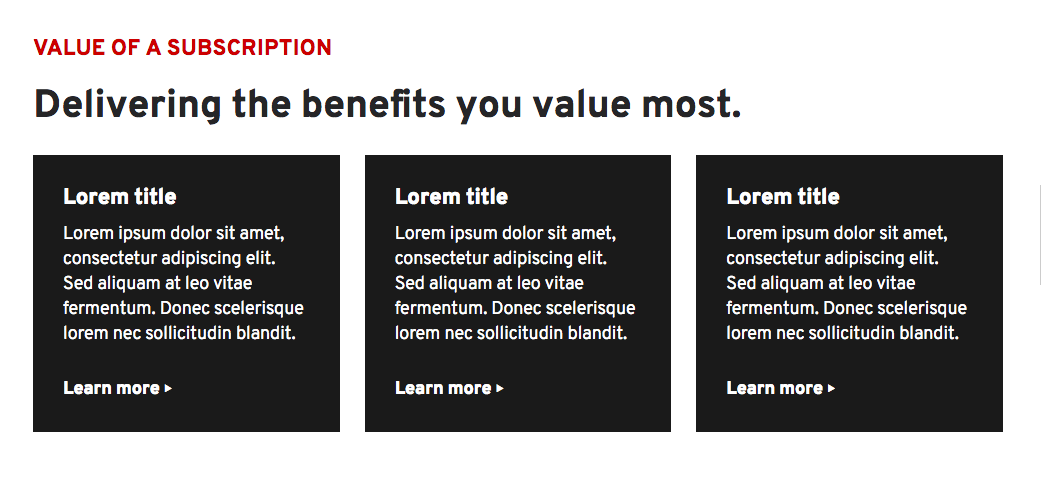 VALUE OF A SUBSCRIPTION

Delivering the benefits you value most.

Lorem title

Lorem ipsum dolor sit amet, consectetur adipiscing elit. Sed aliquam at leo vitae fermentum. Donec scelerisque lorem nec sollicitudin blandit.

Learn more ▸

Lorem title

Lorem ipsum dolor sit amet, consectetur adipiscing elit. Sed aliquam at leo vitae fermentum. Donec scelerisque lorem nec sollicitudin blandit.

Learn more ▸

Lorem title

Lorem ipsum dolor sit amet, consectetur adipiscing elit. Sed aliquam at leo vitae fermentum. Donec scelerisque lorem nec sollicitudin blandit.

Learn more ▸